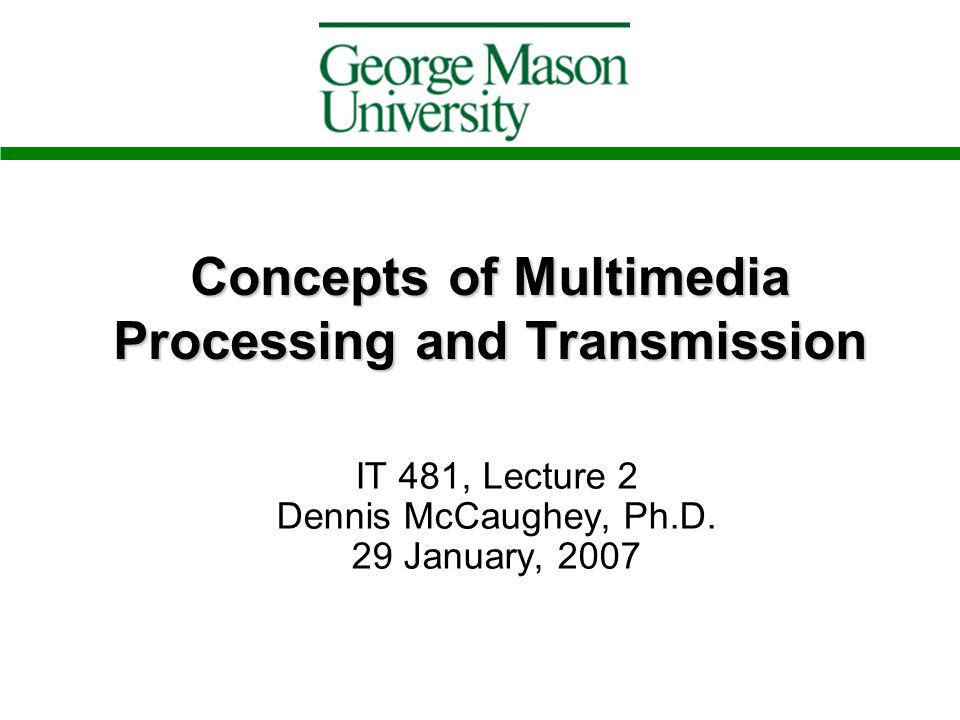 George Mason University

Concepts of Multimedia Processing and Transmission

IT 481, Lecture 2
Dennis McCaughey, Ph.D.
29 January, 2007